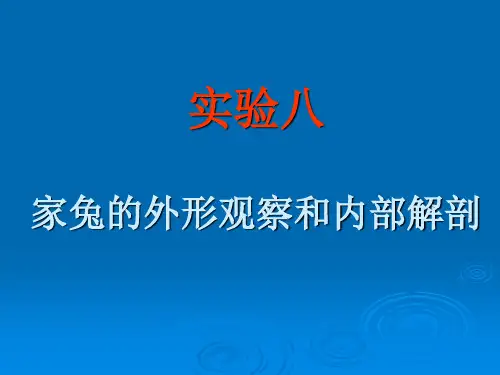 实验八

家兔的外形观察和内部解剖